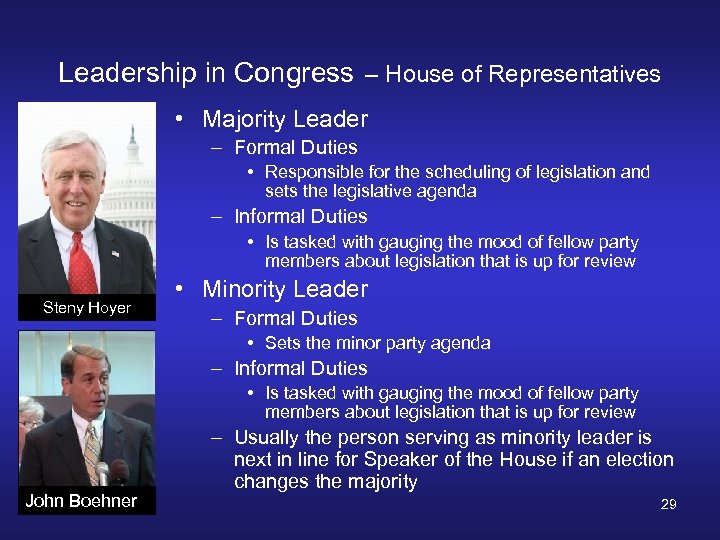 Leadership in Congress – House of Representatives

Steny Hoyer

John Boehner

• Majority Leader
– Formal Duties
• Responsible for the scheduling of legislation and sets the legislative agenda
– Informal Duties
• Is tasked with gauging the mood of fellow party members about legislation that is up for review
• Minority Leader
– Formal Duties
• Sets the minor party agenda
– Informal Duties
• Is tasked with gauging the mood of fellow party members about legislation that is up for review
– Usually the person serving as minority leader is next in line for Speaker of the House if an election changes the majority

29